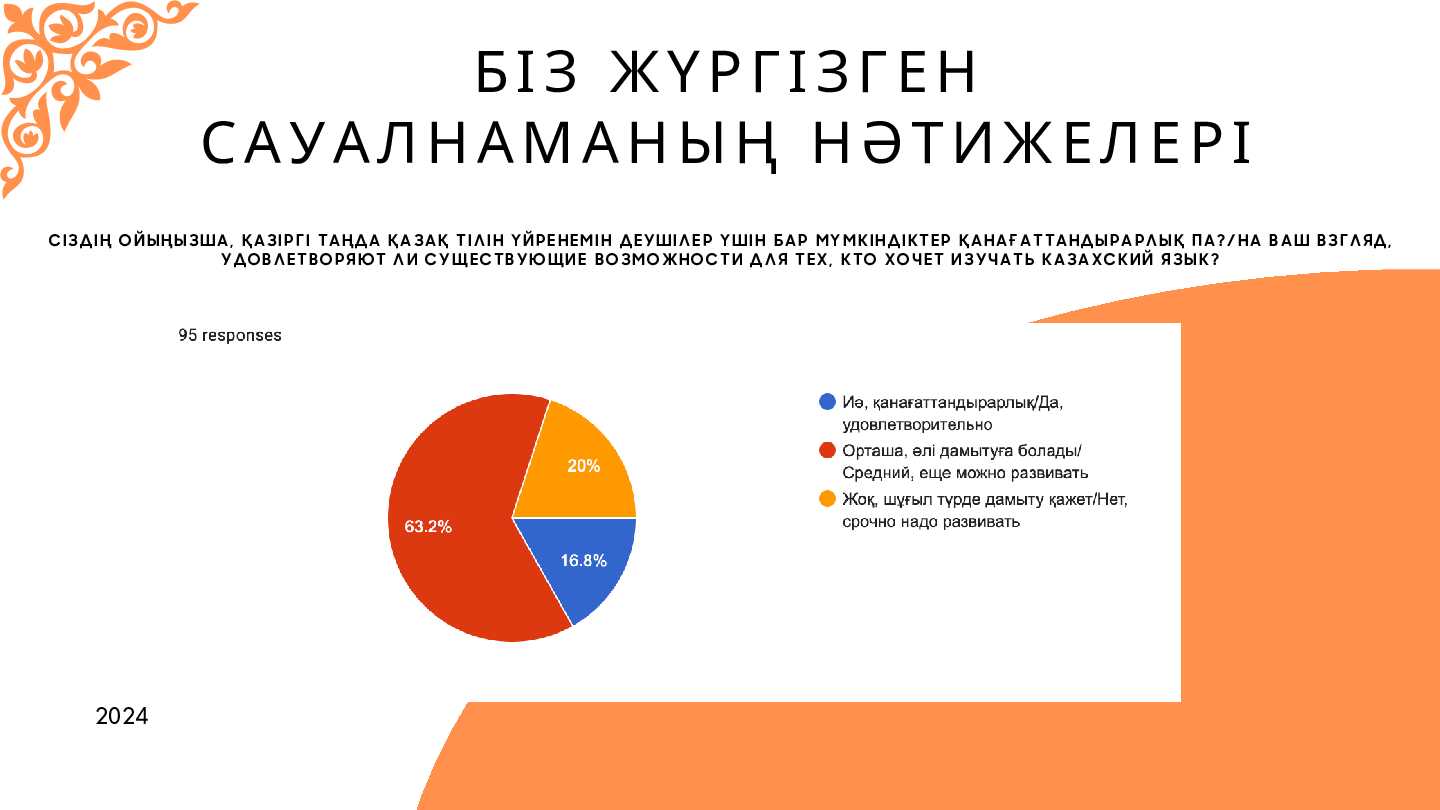 БІЗ ЖҮРГІЗГЕН САУАЛНАМАНЫҢ НӘТИЖЕЛЕРІ

СІЗДІҢ ОЙЫҢЫЗША, ҚАЗІРГІ ТАҢДА ҚАЗАҚ ТІЛІН ҮЙРЕНЕМІН ДЕУШІЛЕР ҮШІН БАР МҮМКІНДІКТЕР ҚАНАҒАТТАНДЫРАРЛЫҚ ПА?/НА ВАШ ВЗГЛЯД, УДОВЛЕТВОРЯЮТ ЛИ СУЩЕСТВУЮЩИЕ ВОЗМОЖНОСТИ ДЛЯ ТЕХ, КТО ХОЧЕТ ИЗУЧАТЬ КАЗАХСКИЙ ЯЗЫК?

95 responses

20%
63.2%
16.8%

Иә, қанағаттандырарлық/Да, удовлетворительно
Орташа, әлі дамытуға болады/ Средний, еще можно развивать
Жоқ, шұғыл түрде дамыту қажет/Нет, срочно надо развивать

2024